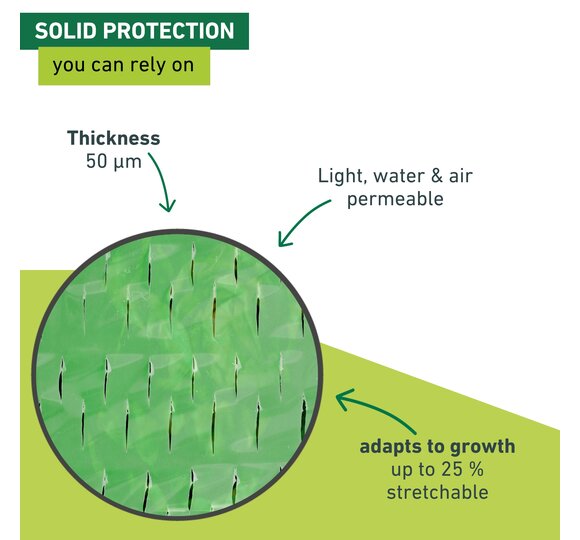 SOLID PROTECTION
you can rely on

Thickness
50 µm

Light, water & air permeable

adapts to growth
up to 25 %
stretchable